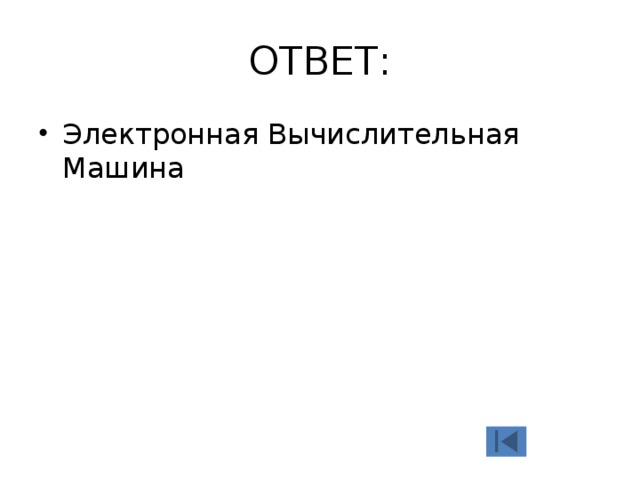 ОТВЕТ:

• Электронная Вычислительная Машина